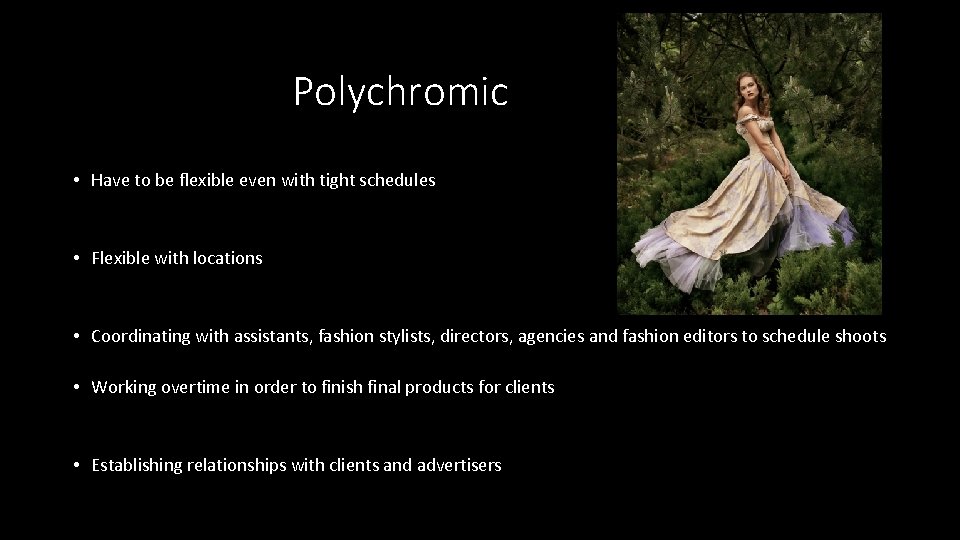 Polychromic

• Have to be flexible even with tight schedules

• Flexible with locations

• Coordinating with assistants, fashion stylists, directors, agencies and fashion editors to schedule shoots

• Working overtime in order to finish final products for clients

• Establishing relationships with clients and advertisers